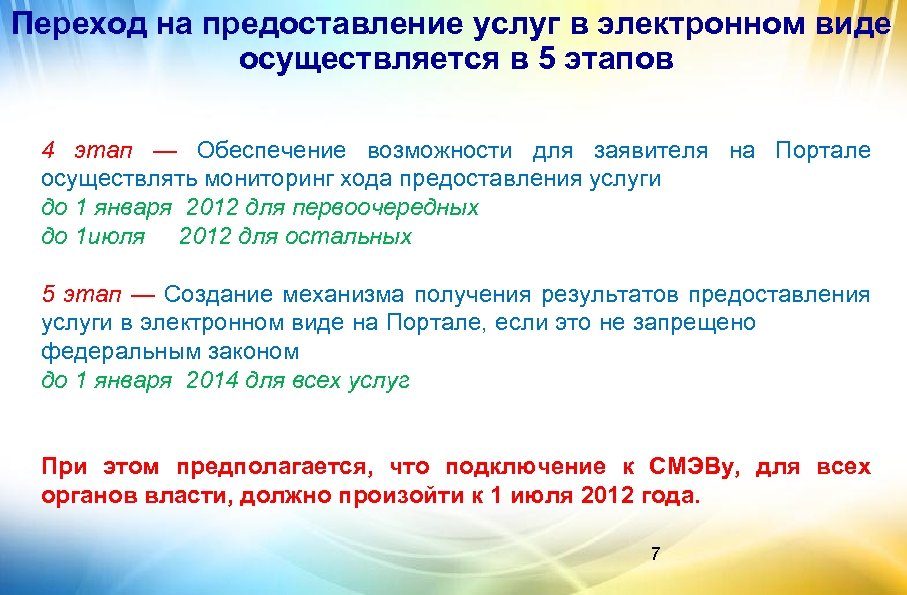 Переход на предоставление услуг в электронном виде осуществляется в 5 этапов

4 этап — Обеспечение возможности для заявителя на Портале осуществлять мониторинг хода предоставления услуги
до 1 января 2012 для первоочередных
до 1июля 2012 для остальных

5 этап — Создание механизма получения результатов предоставления услуги в электронном виде на Портале, если это не запрещено федеральным законом
до 1 января 2014 для всех услуг

При этом предполагается, что подключение к СМЭВу, для всех органов власти, должно произойти к 1 июля 2012 года.

7